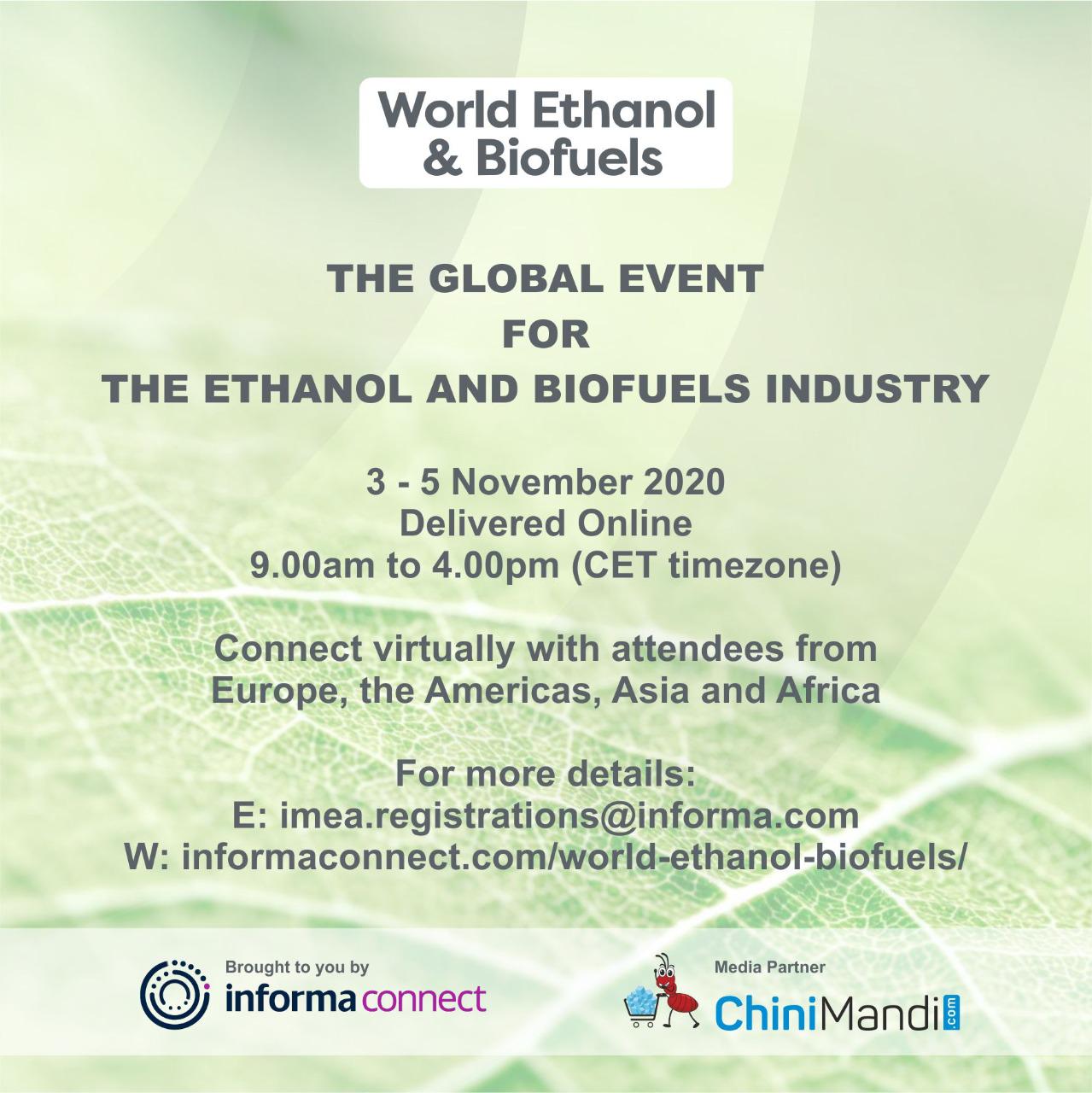 World Ethanol & Biofuels

THE GLOBAL EVENT
FOR
THE ETHANOL AND BIOFUELS INDUSTRY

3 - 5 November 2020
Delivered Online
9.00am to 4.00pm (CET timezone)

Connect virtually with attendees from Europe, the Americas, Asia and Africa

For more details:
E: imea.registrations@informa.com
W: informaconnect.com/world-ethanol-biofuels/

Brought to you by
informa connect

Media Partner
ChiniMandi.com